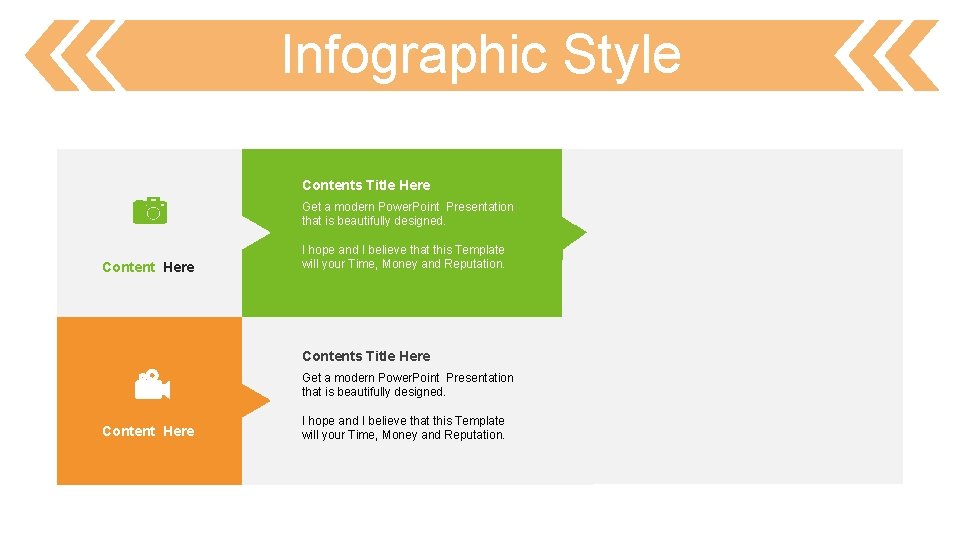 Infographic Style

Content Here

Contents Title Here

Get a modern PowerPoint Presentation that is beautifully designed.

I hope and I believe that this Template will your Time, Money and Reputation.

Content Here

Contents Title Here

Get a modern PowerPoint Presentation that is beautifully designed.

I hope and I believe that this Template will your Time, Money and Reputation.